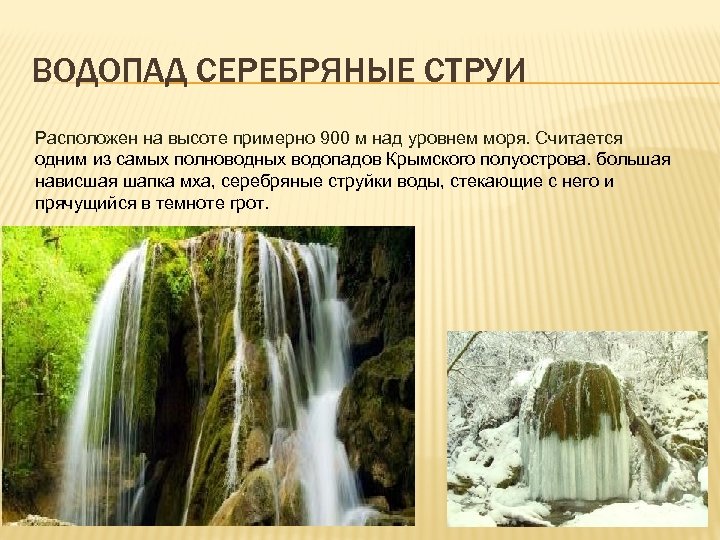 ВОДОПАД СЕРЕБРЯНЫЕ СТРУИ

Расположен на высоте примерно 900 м над уровнем моря. Считается одним из самых полноводных водопадов Крымского полуострова. большая нависшая шапка мха, серебряные струйки воды, стекающие с него и прячущийся в темноте грот.